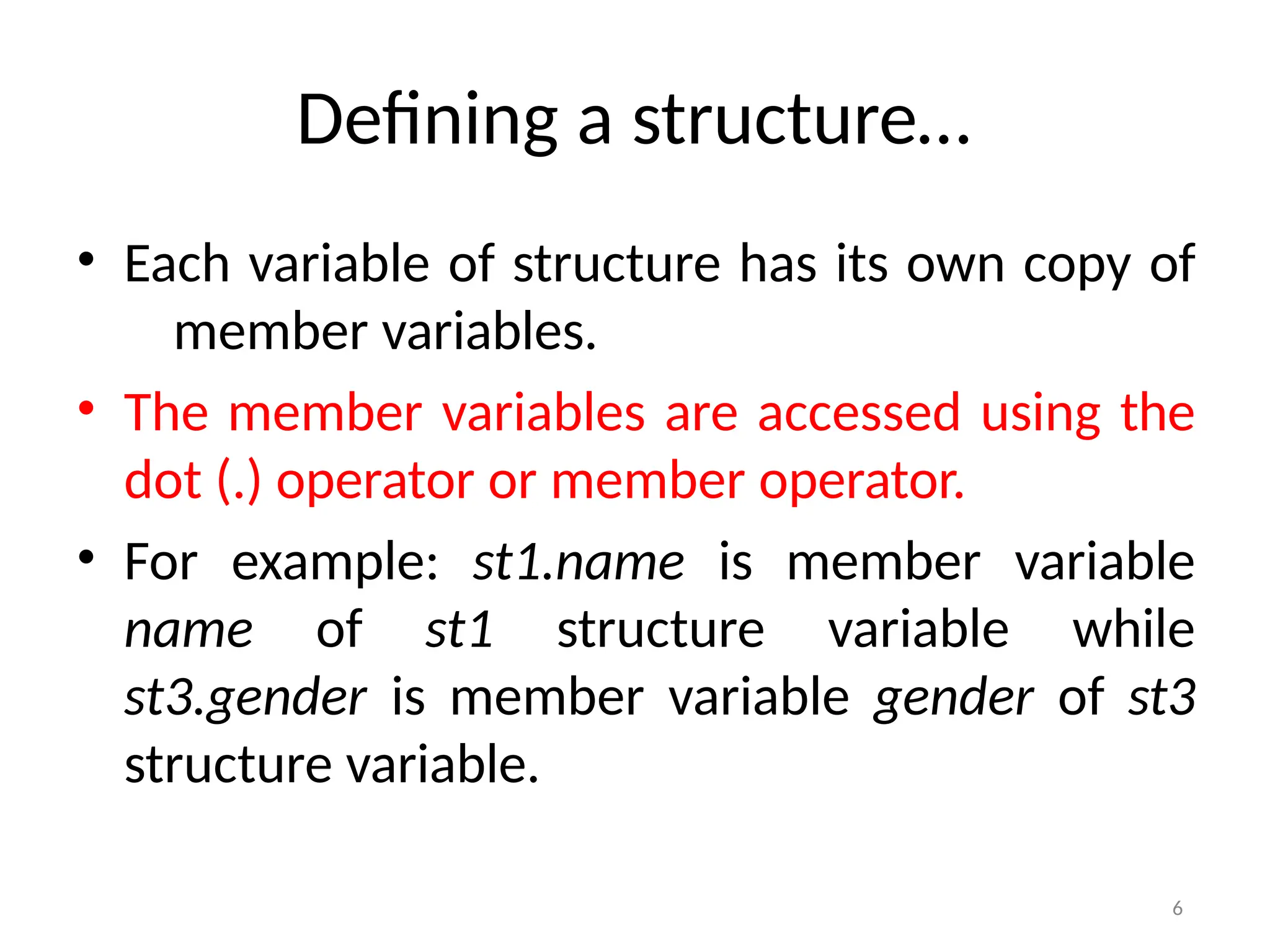 Defining a structure…

• Each variable of structure has its own copy of member variables.

• The member variables are accessed using the dot (.) operator or member operator.

• For example: st1.name is member variable name of st1 structure variable while st3.gender is member variable gender of st3 structure variable.

6